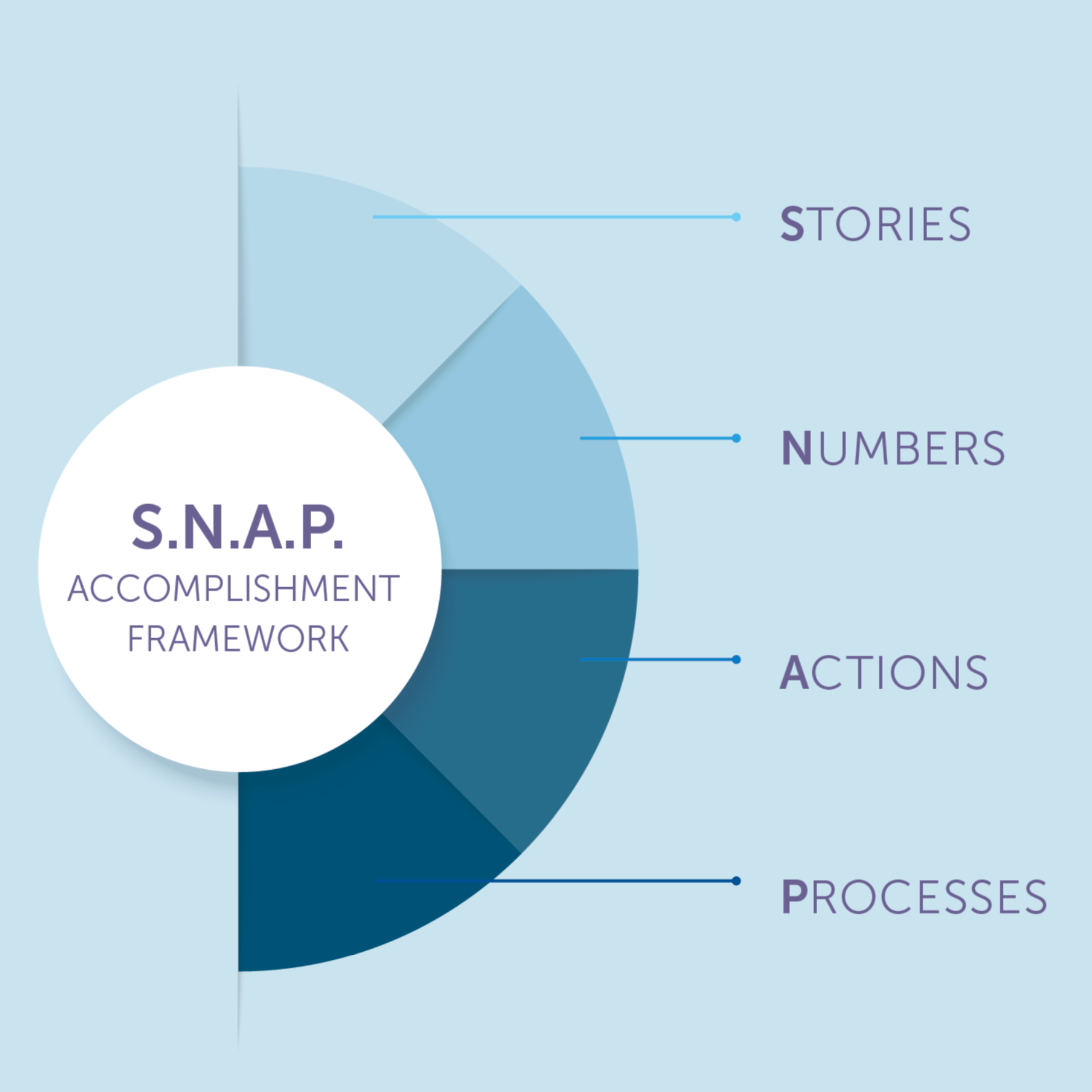 S.N.A.P.
ACCOMPLISHMENT FRAMEWORK

STORIES

NUMBERS

ACTIONS

PROCESSES